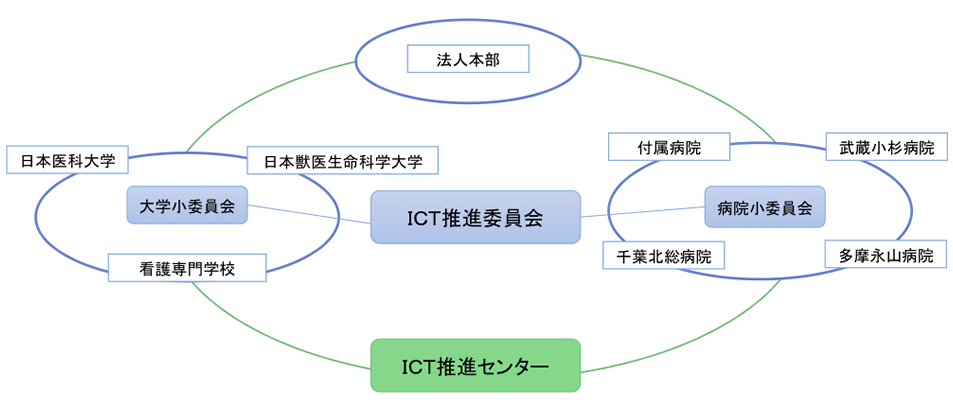 法人本部

日本医科大学

日本獣医生命科学大学

大学小委員会

看護専門学校

ICT推進委員会

付属病院

武蔵小杉病院

病院小委員会

千葉北総病院

多摩永山病院

ICT推進センター